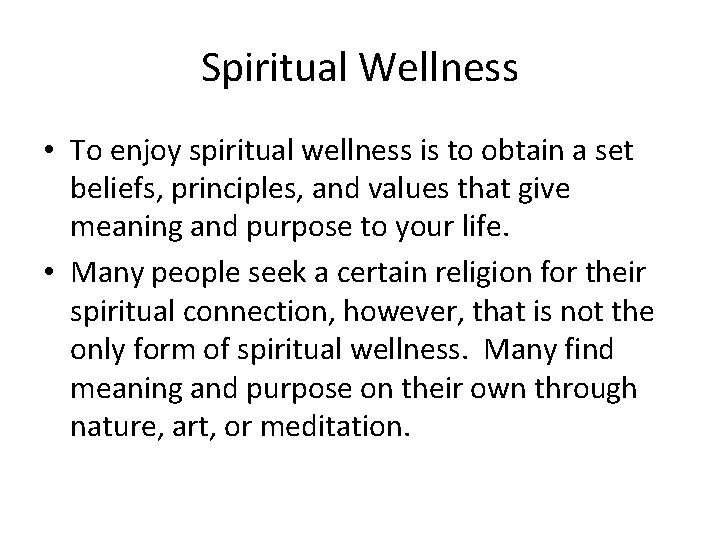 Spiritual Wellness

• To enjoy spiritual wellness is to obtain a set beliefs, principles, and values that give meaning and purpose to your life.

• Many people seek a certain religion for their spiritual connection, however, that is not the only form of spiritual wellness. Many find meaning and purpose on their own through nature, art, or meditation.